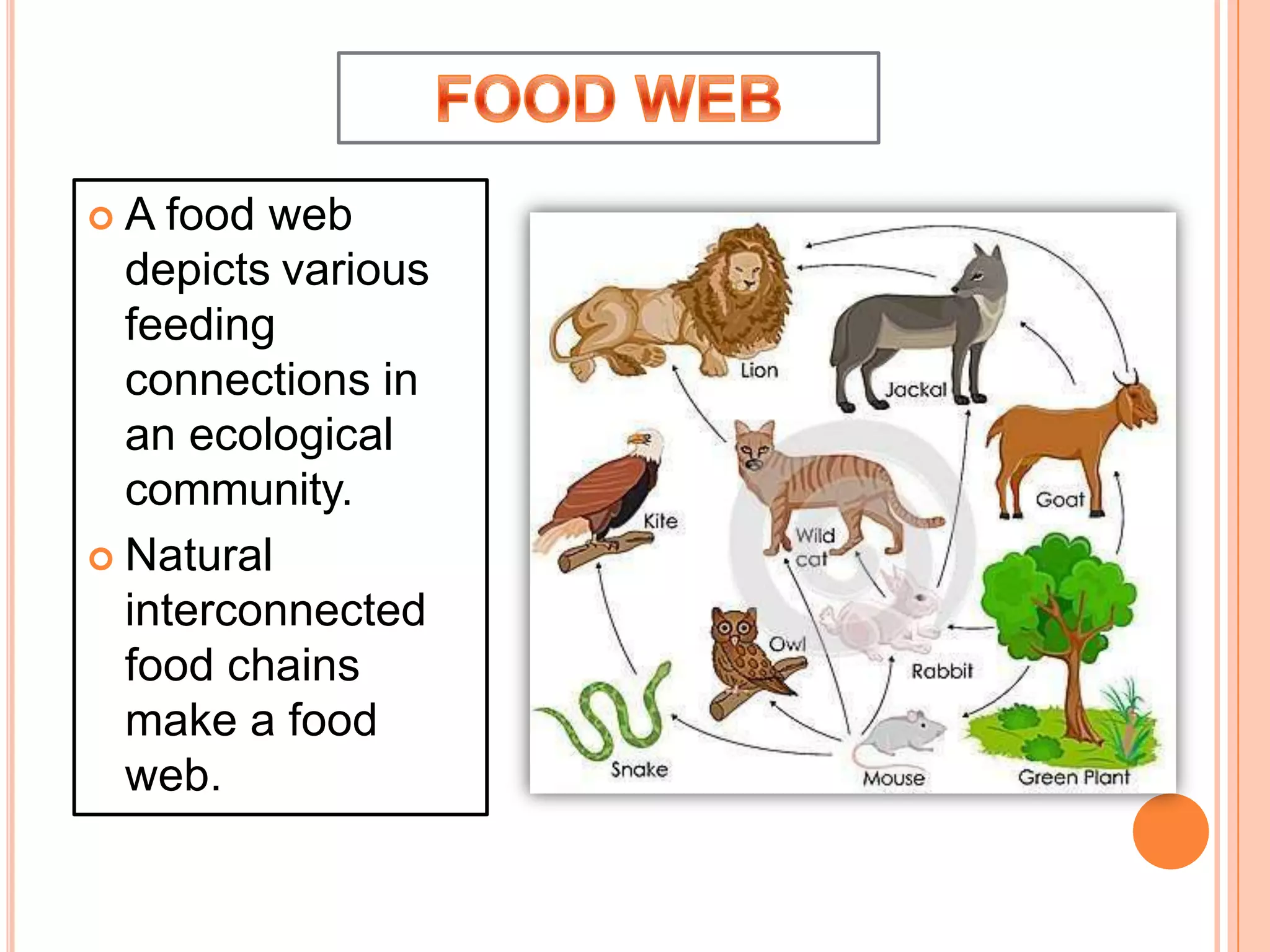 FOOD WEB

A food web depicts various feeding connections in an ecological community.

Natural interconnected food chains make a food web.

Lion
Jackal
Goat
Kite
Wild cat
Owl
Rabbit
Snake
Mouse
Green Plant